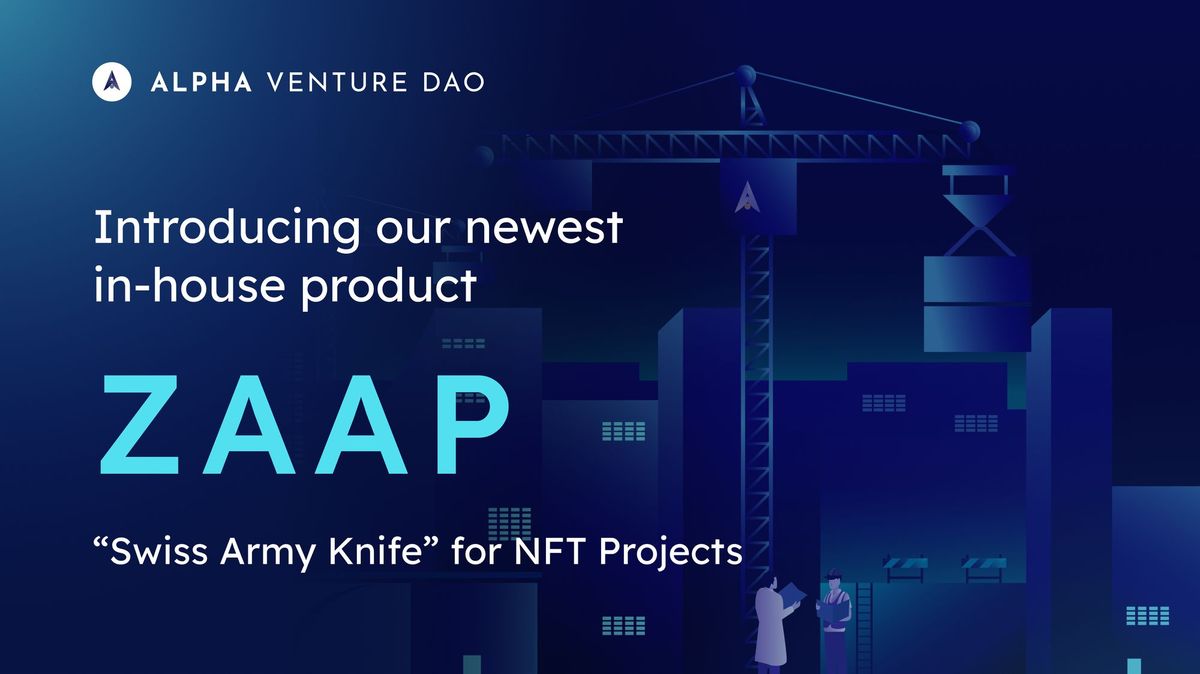 ALPHA VENTURE DAO

Introducing our newest in-house product

ZAAP

“Swiss Army Knife” for NFT Projects